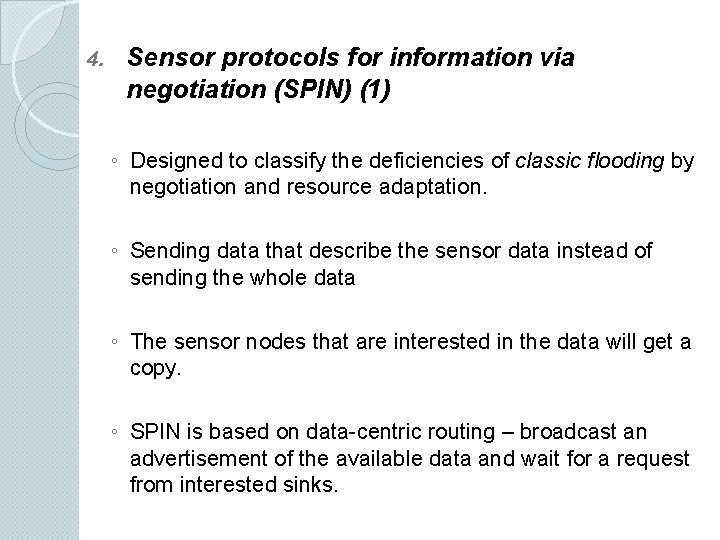 4. Sensor protocols for information via negotiation (SPIN) (1)

◦ Designed to classify the deficiencies of classic flooding by negotiation and resource adaptation.

◦ Sending data that describe the sensor data instead of sending the whole data

◦ The sensor nodes that are interested in the data will get a copy.

◦ SPIN is based on data-centric routing – broadcast an advertisement of the available data and wait for a request from interested sinks.